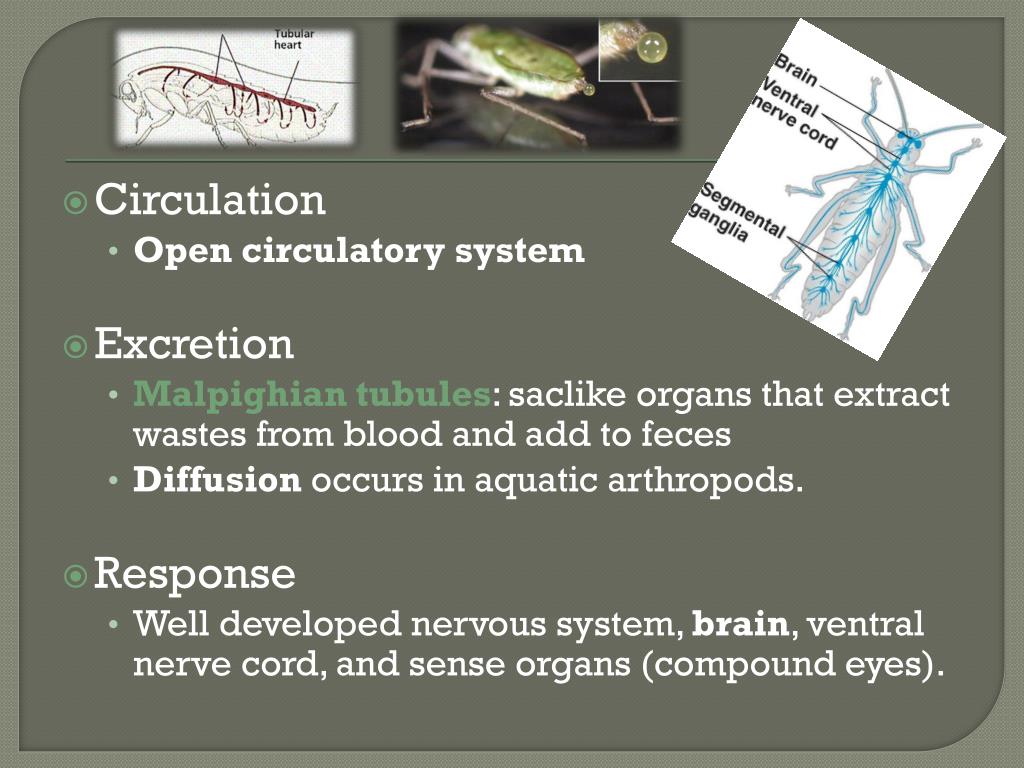 Tubular heart

Brain
Ventral nerve cord
Segmental ganglia

Circulation
• Open circulatory system

Excretion
• Malpighian tubules: saclike organs that extract wastes from blood and add to feces
• Diffusion occurs in aquatic arthropods.

Response
• Well developed nervous system, brain, ventral nerve cord, and sense organs (compound eyes).